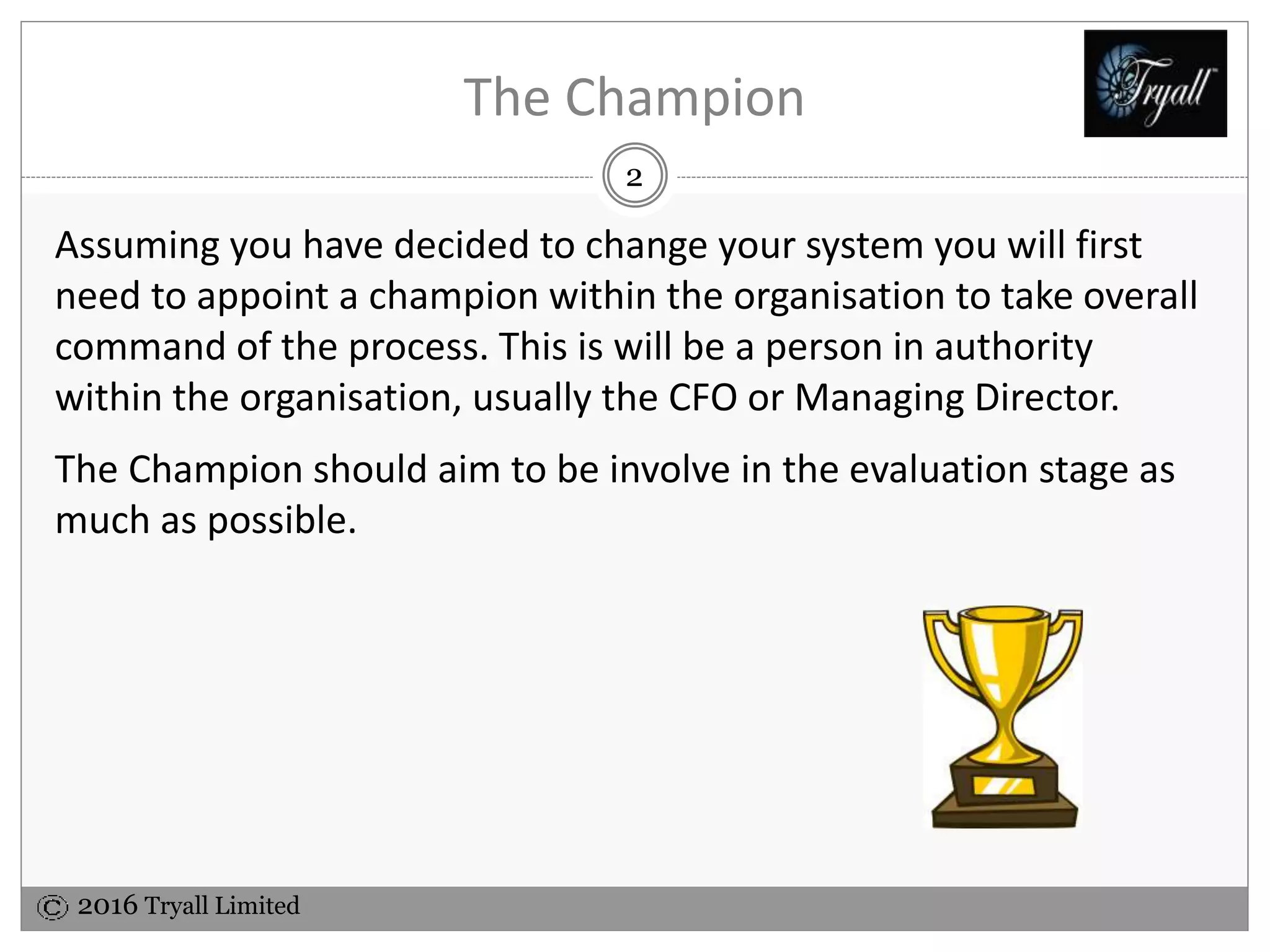 The Champion

Tryall

2

Assuming you have decided to change your system you will first need to appoint a champion within the organisation to take overall command of the process. This is will be a person in authority within the organisation, usually the CFO or Managing Director.

The Champion should aim to be involve in the evaluation stage as much as possible.

© 2016 Tryall Limited